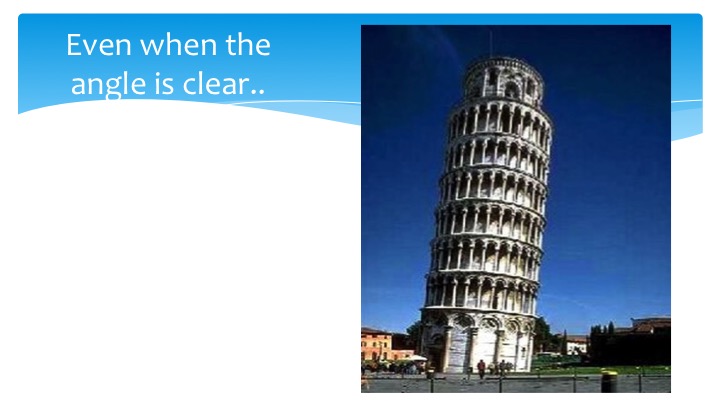 Even when the angle is clear..